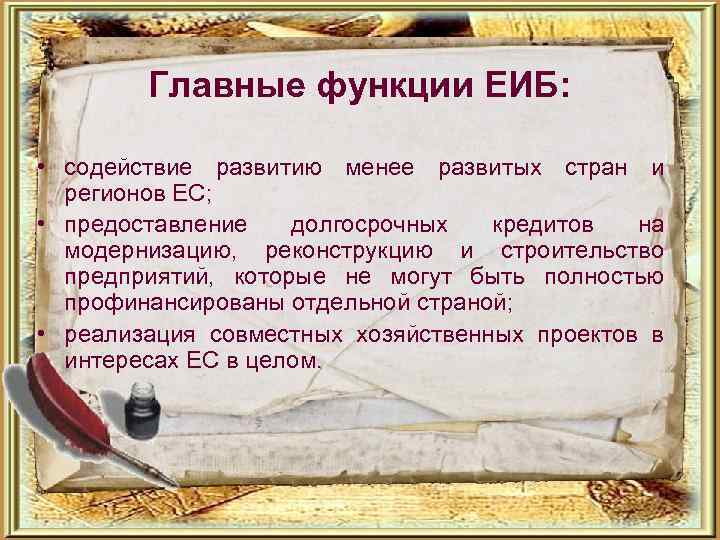 Главные функции ЕИБ:

• содействие развитию менее развитых стран и регионов ЕС;

• предоставление долгосрочных кредитов на модернизацию, реконструкцию и строительство предприятий, которые не могут быть полностью профинансированы отдельной страной;

• реализация совместных хозяйственных проектов в интересах ЕС в целом.